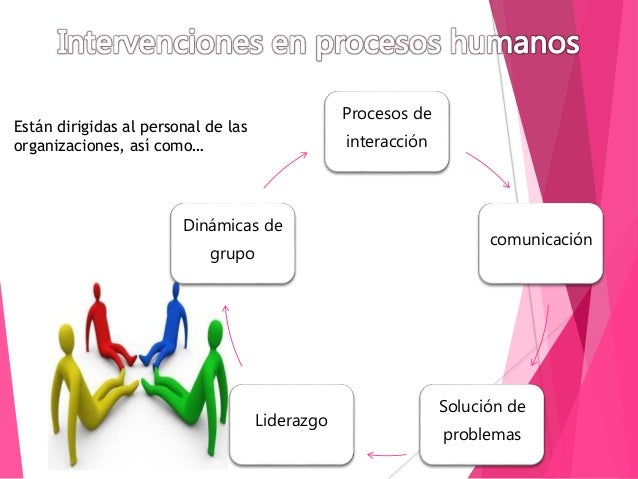 Intervenciones en procesos humanos

Están dirigidas al personal de las organizaciones, así como…

Procesos de interacción

comunicación

Solución de problemas

Liderazgo

Dinámicas de grupo